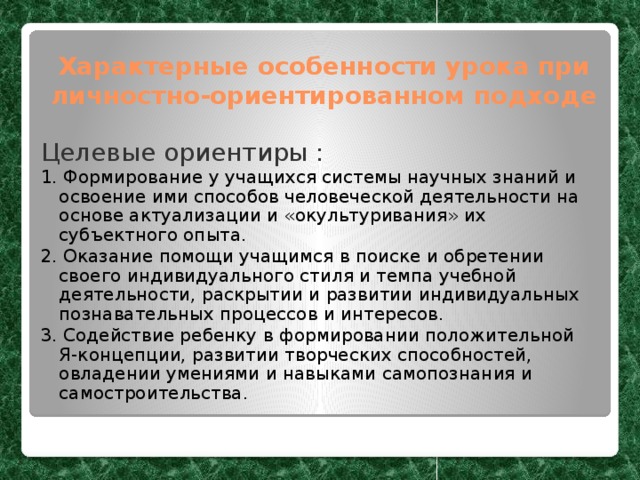 Характерные особенности урока при личностно-ориентированном подходе

Целевые ориентиры :

1. Формирование у учащихся системы научных знаний и освоение ими способов человеческой деятельности на основе актуализации и «окультуривания» их субъектного опыта.

2. Оказание помощи учащимся в поиске и обретении своего индивидуального стиля и темпа учебной деятельности, раскрытии и развитии индивидуальных познавательных процессов и интересов.

3. Содействие ребенку в формировании положительной Я-концепции, развитии творческих способностей, овладении умениями и навыками самопознания и самостроительства.